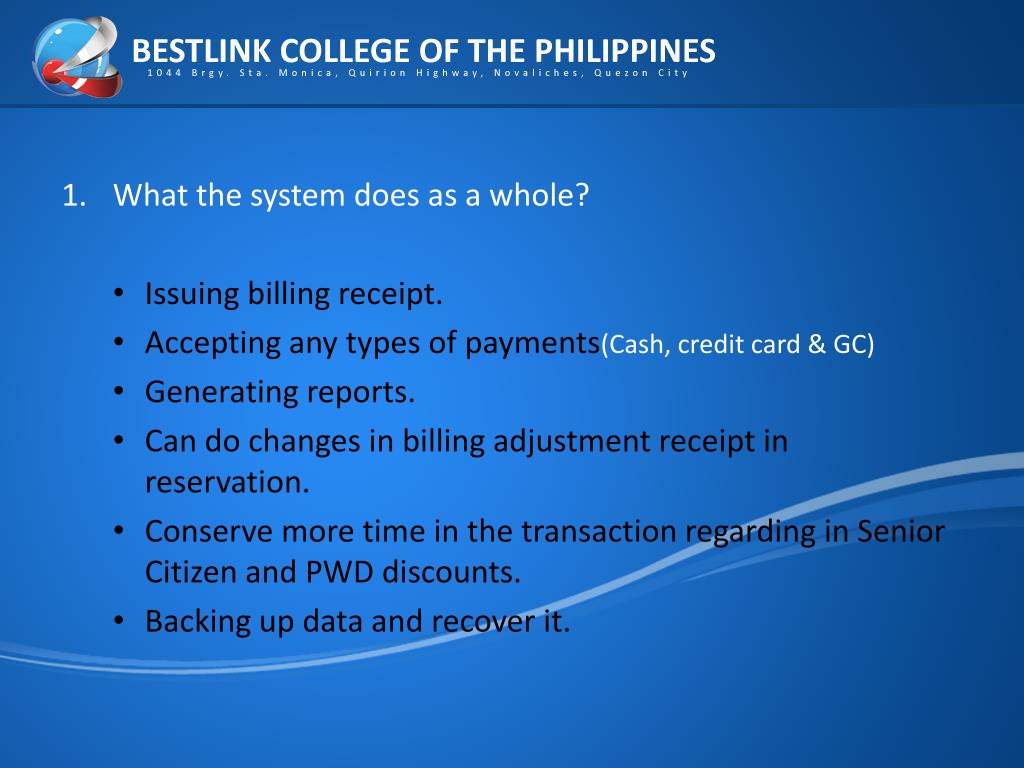 BESTLINK COLLEGE OF THE PHILIPPINES
1044 Brgy. Sta. Monica, Quirion Highway, Novaliches, Quezon City

1. What the system does as a whole?

• Issuing billing receipt.
• Accepting any types of payments(Cash, credit card & GC)
• Generating reports.
• Can do changes in billing adjustment receipt in reservation.
• Conserve more time in the transaction regarding in Senior Citizen and PWD discounts.
• Backing up data and recover it.